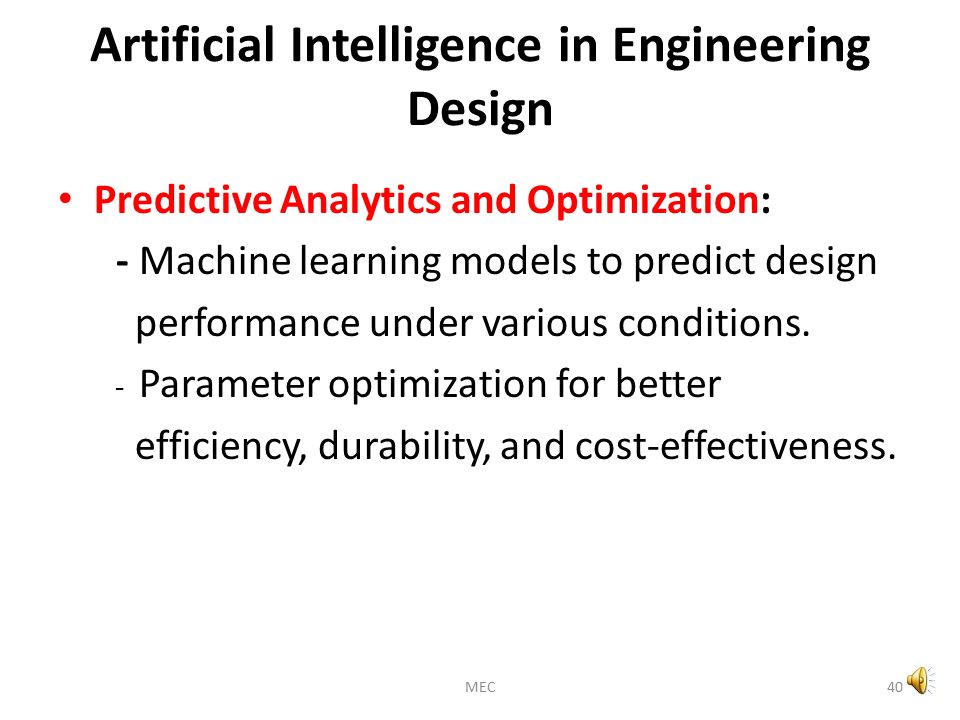 Artificial Intelligence in Engineering Design

• Predictive Analytics and Optimization:
- Machine learning models to predict design performance under various conditions.
- Parameter optimization for better efficiency, durability, and cost-effectiveness.

MEC

40